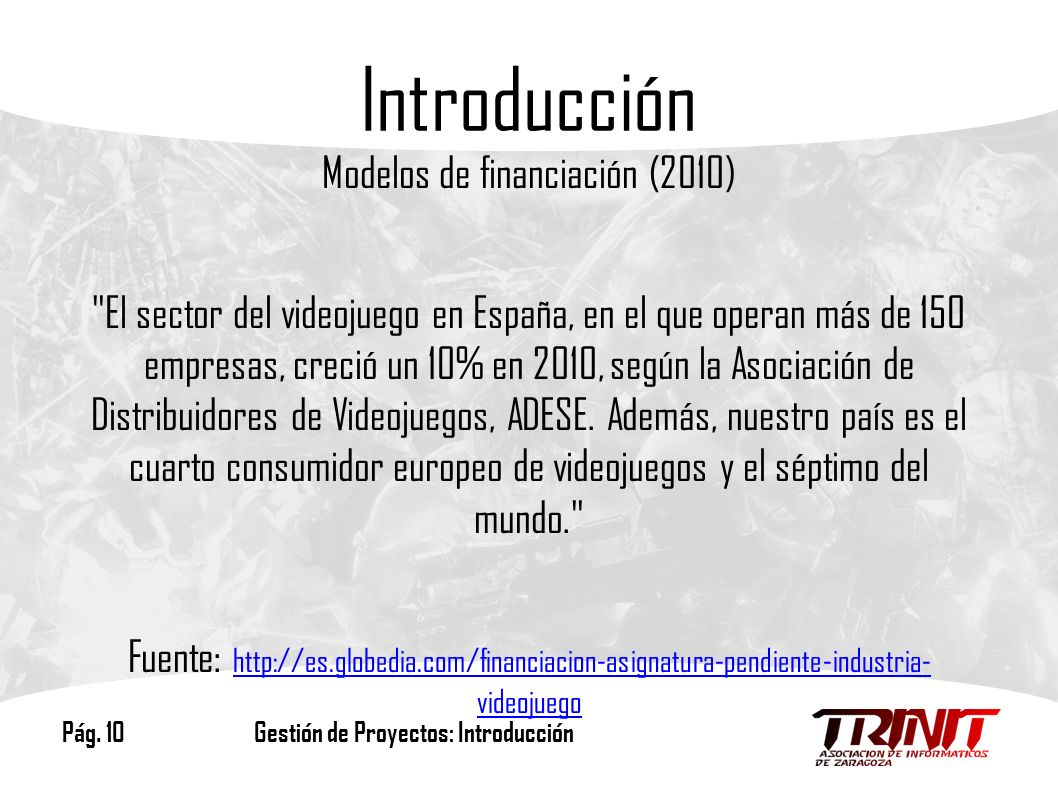 Introducción
Modelos de financiación (2010)

"El sector del videojuego en España, en el que operan más de 150 empresas, creció un 10% en 2010, según la Asociación de Distribuidores de Videojuegos, ADESE. Además, nuestro país es el cuarto consumidor europeo de videojuegos y el séptimo del mundo."

Fuente: http://es.globedia.com/financiacion-asignatura-pendiente-industria-videojuego

Pág. 10 Gestión de Proyectos: Introducción

TRINIT
ASOCIACION DE INFORMATICOS DE ZARAGOZA